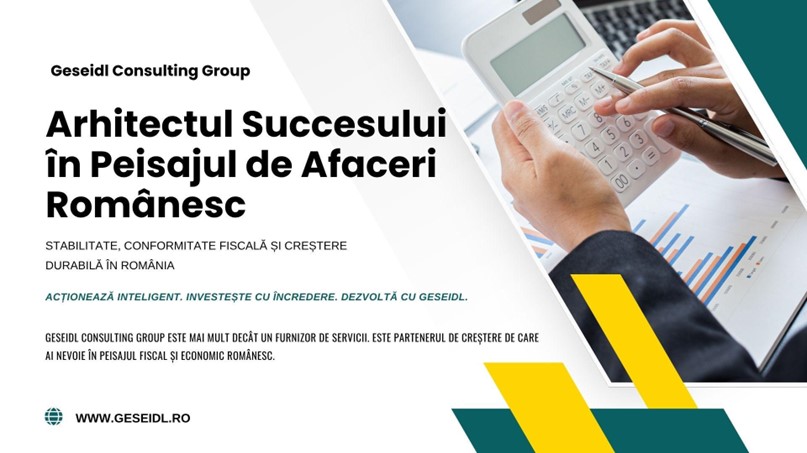 Geseidl Consulting Group

Arhitectul Succesului în Peisajul de Afaceri Românesc

STABILITATE, CONFORMITATE FISCALĂ ȘI CREȘTERE DURABILĂ ÎN ROMÂNIA

ACȚIONEAZĂ INTELIGENT. INVESTEȘTE CU ÎNCREDERE. DEZVOLTĂ CU GESEIDL.

GESEIDL CONSULTING GROUP ESTE MAI MULT DECÂT UN FURNIZOR DE SERVICII. ESTE PARTENERUL DE CREȘTERE DE CARE AI NEVOIE ÎN PEISAJUL FISCAL ȘI ECONOMIC ROMÂNESC.

WWW.GESEIDL.RO